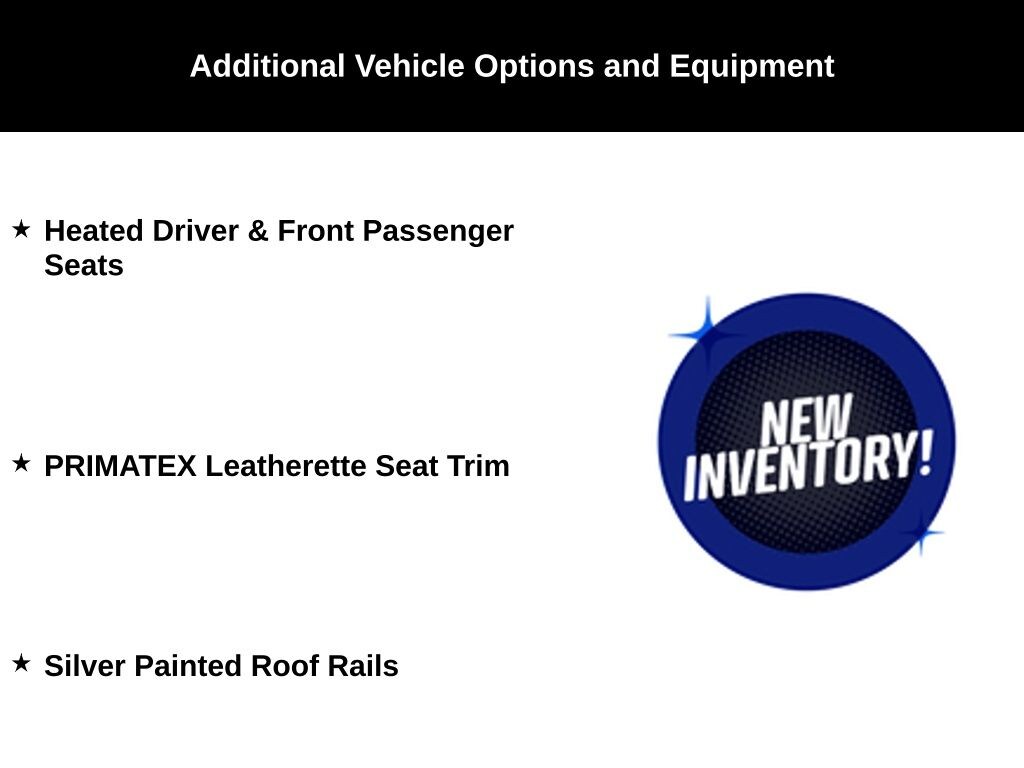 Additional Vehicle Options and Equipment

★ Heated Driver & Front Passenger Seats

★ PRIMATEX Leatherette Seat Trim

★ Silver Painted Roof Rails

NEW INVENTORY!